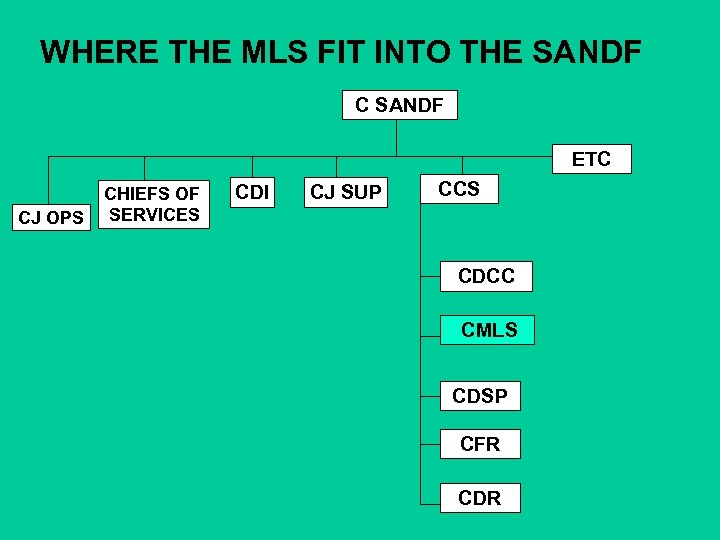 WHERE THE MLS FIT INTO THE SANDF

C SANDF

CJ OPS

CHIEFS OF SERVICES

CDI

CJ SUP

CCS

ETC

CDCC

CMLS

CDSP

CFR

CDR